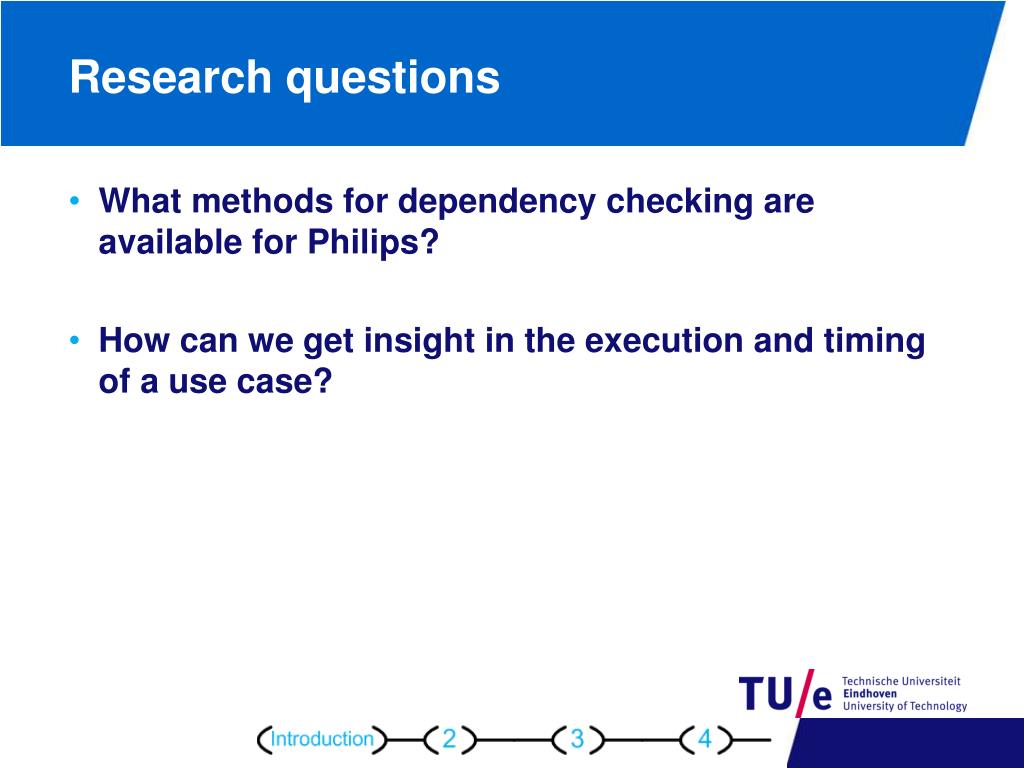 Research questions

• What methods for dependency checking are available for Philips?

• How can we get insight in the execution and timing of a use case?

TU/e Technische Universiteit Eindhoven University of Technology

Introduction 2 3 4